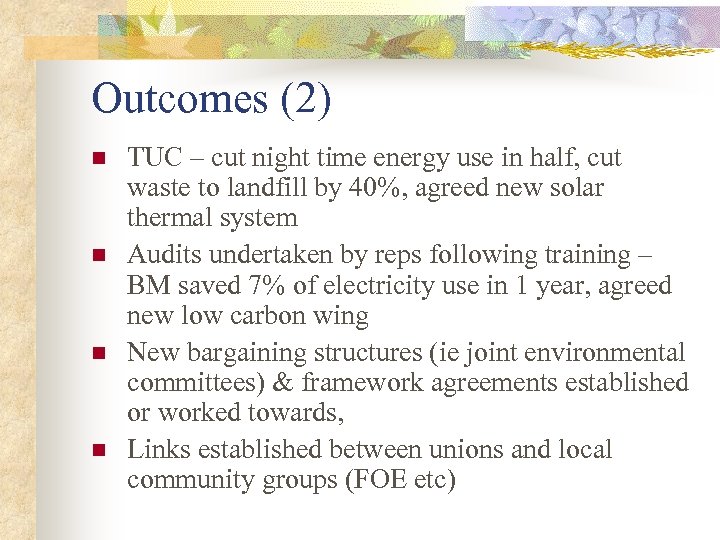 Outcomes (2)

- TUC – cut night time energy use in half, cut waste to landfill by 40%, agreed new solar thermal system
- Audits undertaken by reps following training – BM saved 7% of electricity use in 1 year, agreed new low carbon wing
- New bargaining structures (ie joint environmental committees) & framework agreements established or worked towards,
- Links established between unions and local community groups (FOE etc)